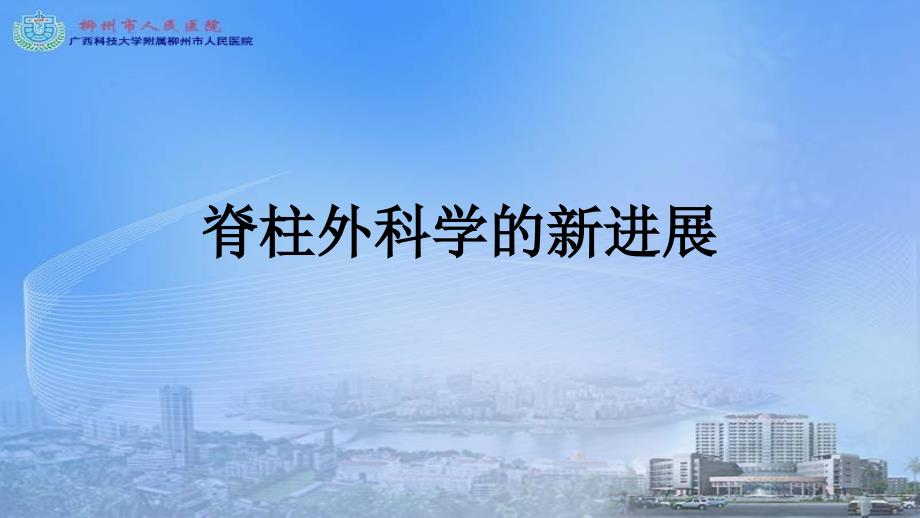 柳州市人民医院
广西科技大学附属柳州市人民医院

脊柱外科学的新进展